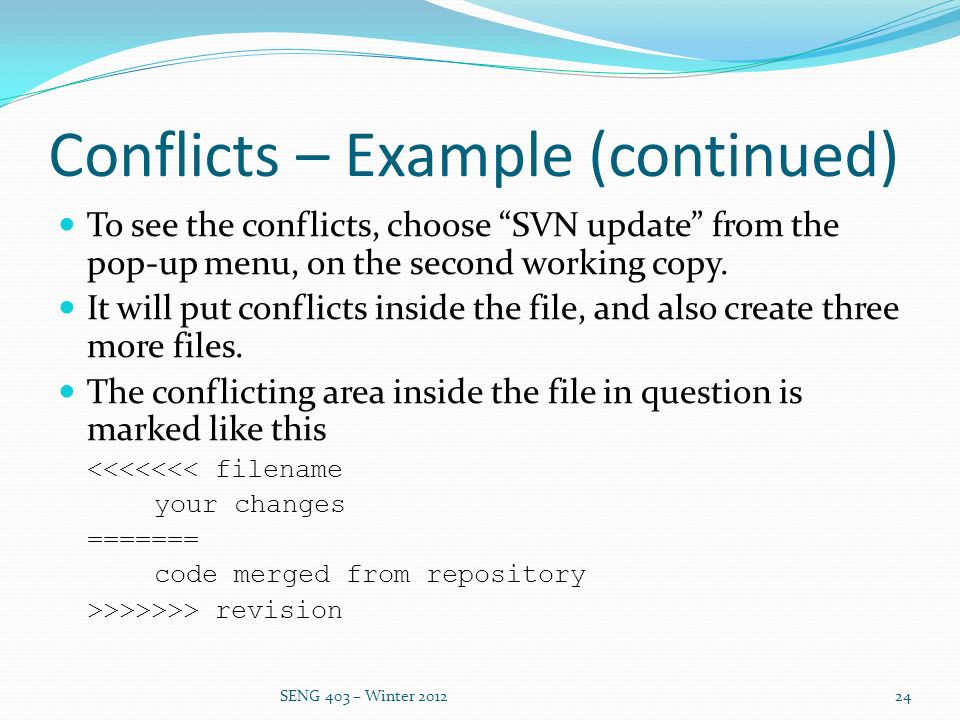 Conflicts – Example (continued)

To see the conflicts, choose “SVN update” from the pop-up menu, on the second working copy.

It will put conflicts inside the file, and also create three more files.

The conflicting area inside the file in question is marked like this

<<<<<<< filename
    your changes
=======
    code merged from repository
>>>>>>> revision

SENG 403 – Winter 2012

24